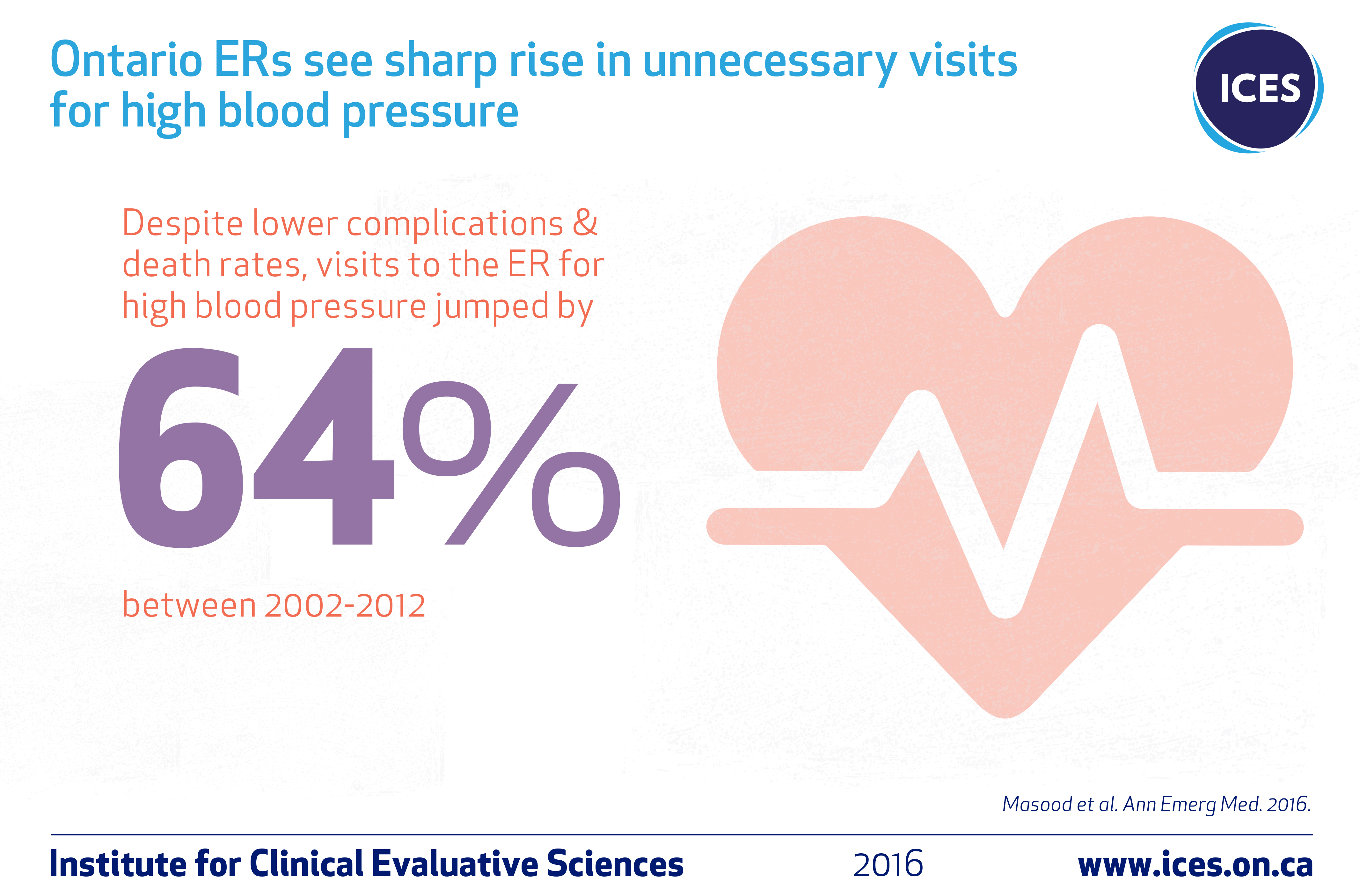 Ontario ERs see sharp rise in unnecessary visits for high blood pressure

ICES

Despite lower complications & death rates, visits to the ER for high blood pressure jumped by

64%

between 2002-2012

Masood et al. Ann Emerg Med. 2016.

Institute for Clinical Evaluative Sciences

2016

www.ices.on.ca